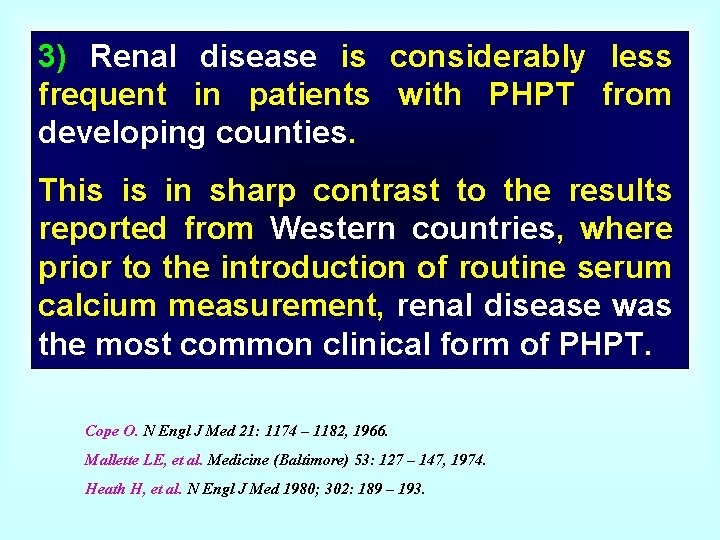 3) Renal disease is considerably less frequent in patients with PHPT from developing counties.

This is in sharp contrast to the results reported from Western countries, where prior to the introduction of routine serum calcium measurement, renal disease was the most common clinical form of PHPT.

Cope O. N Engl J Med 21: 1174 – 1182, 1966.

Mallette LE, et al. Medicine (Baltimore) 53: 127 – 147, 1974.

Heath H, et al. N Engl J Med 1980; 302: 189 – 193.